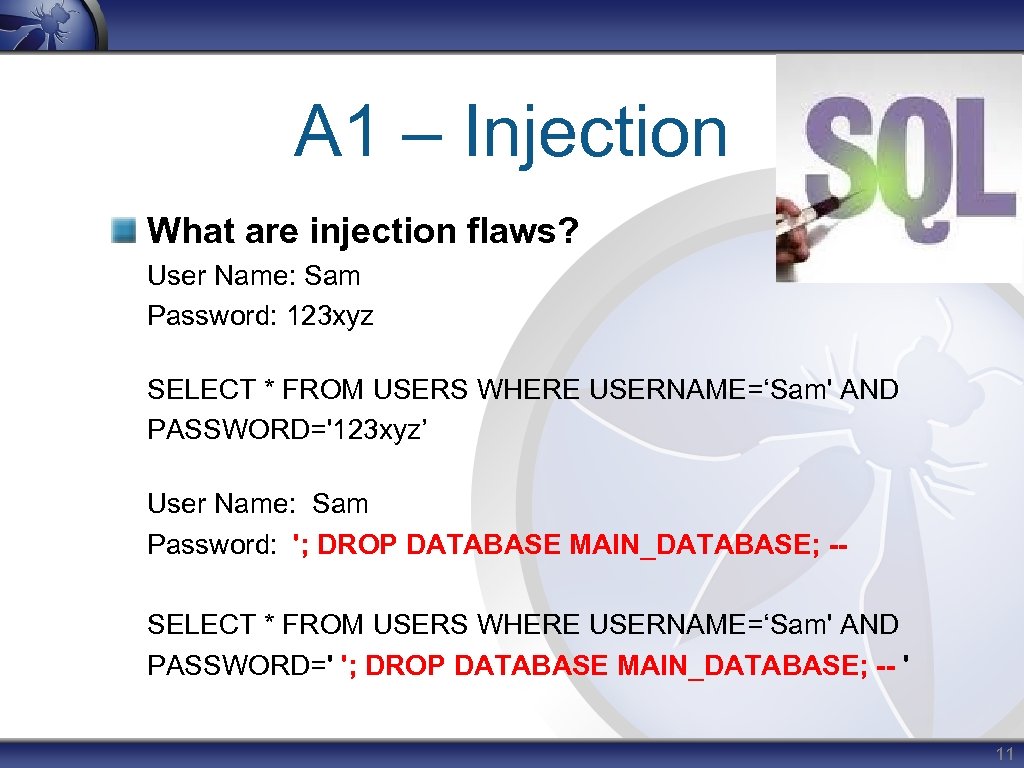 A1 – Injection

SQL

What are injection flaws?

User Name: Sam
Password: 123xyz

SELECT * FROM USERS WHERE USERNAME=‘Sam' AND PASSWORD='123xyz’

User Name: Sam
Password: '; DROP DATABASE MAIN_DATABASE; --

SELECT * FROM USERS WHERE USERNAME=‘Sam' AND PASSWORD=' '; DROP DATABASE MAIN_DATABASE; -- '

11